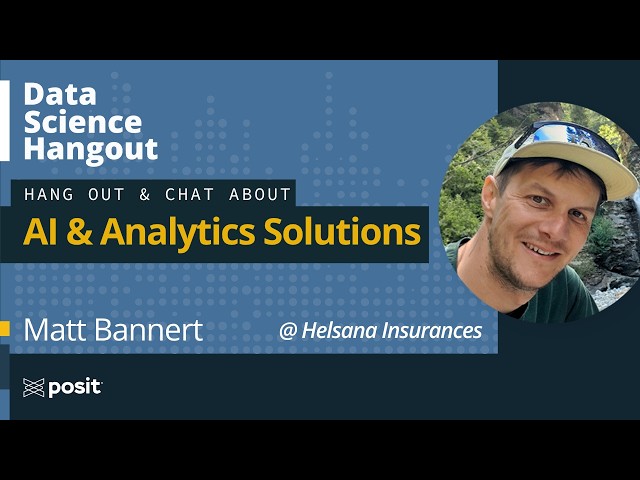 Data Science Hangout

HANG OUT & CHAT ABOUT

AI & Analytics Solutions

Matt Bannert

@ Helsana Insurances

posit